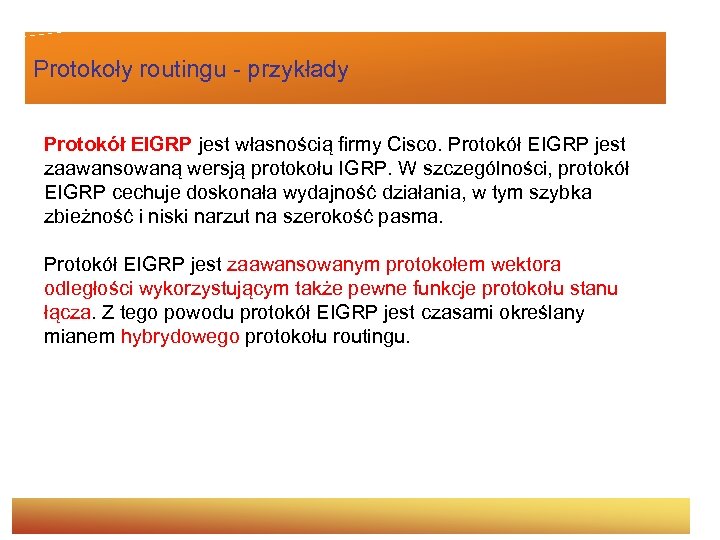 Protokoły routingu - przykłady

Protokół EIGRP jest własnością firmy Cisco. Protokół EIGRP jest zaawansowaną wersją protokołu IGRP. W szczególności, protokół EIGRP cechuje doskonała wydajność działania, w tym szybka zbieżność i niski narzut na szerokość pasma.

Protokół EIGRP jest zaawansowanym protokołem wektora odległości wykorzystującym także pewne funkcje protokołu stanu łącza. Z tego powodu protokół EIGRP jest czasami określany mianem hybrydowego protokołu routingu.